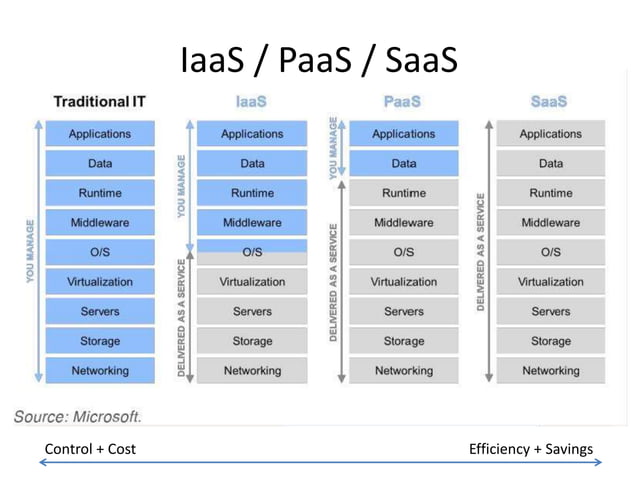 IaaS / PaaS / SaaS

Traditional IT

YOU MANAGE

Applications
Data
Runtime
Middleware
O/S
Virtualization
Servers
Storage
Networking

IaaS

YOU MANAGE

DELIVERED AS A SERVICE

Applications
Data
Runtime
Middleware
O/S
Virtualization
Servers
Storage
Networking

PaaS

YOU MANAGE

DELIVERED AS A SERVICE

Applications
Data
Runtime
Middleware
O/S
Virtualization
Servers
Storage
Networking

SaaS

DELIVERED AS A SERVICE

Applications
Data
Runtime
Middleware
O/S
Virtualization
Servers
Storage
Networking

Source: Microsoft.

Control + Cost

Efficiency + Savings